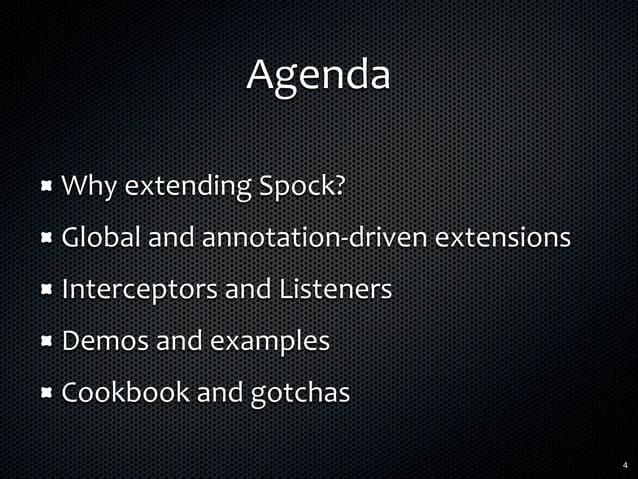 Agenda

- Why extending Spock?
- Global and annotation-driven extensions
- Interceptors and Listeners
- Demos and examples
- Cookbook and gotchas

4